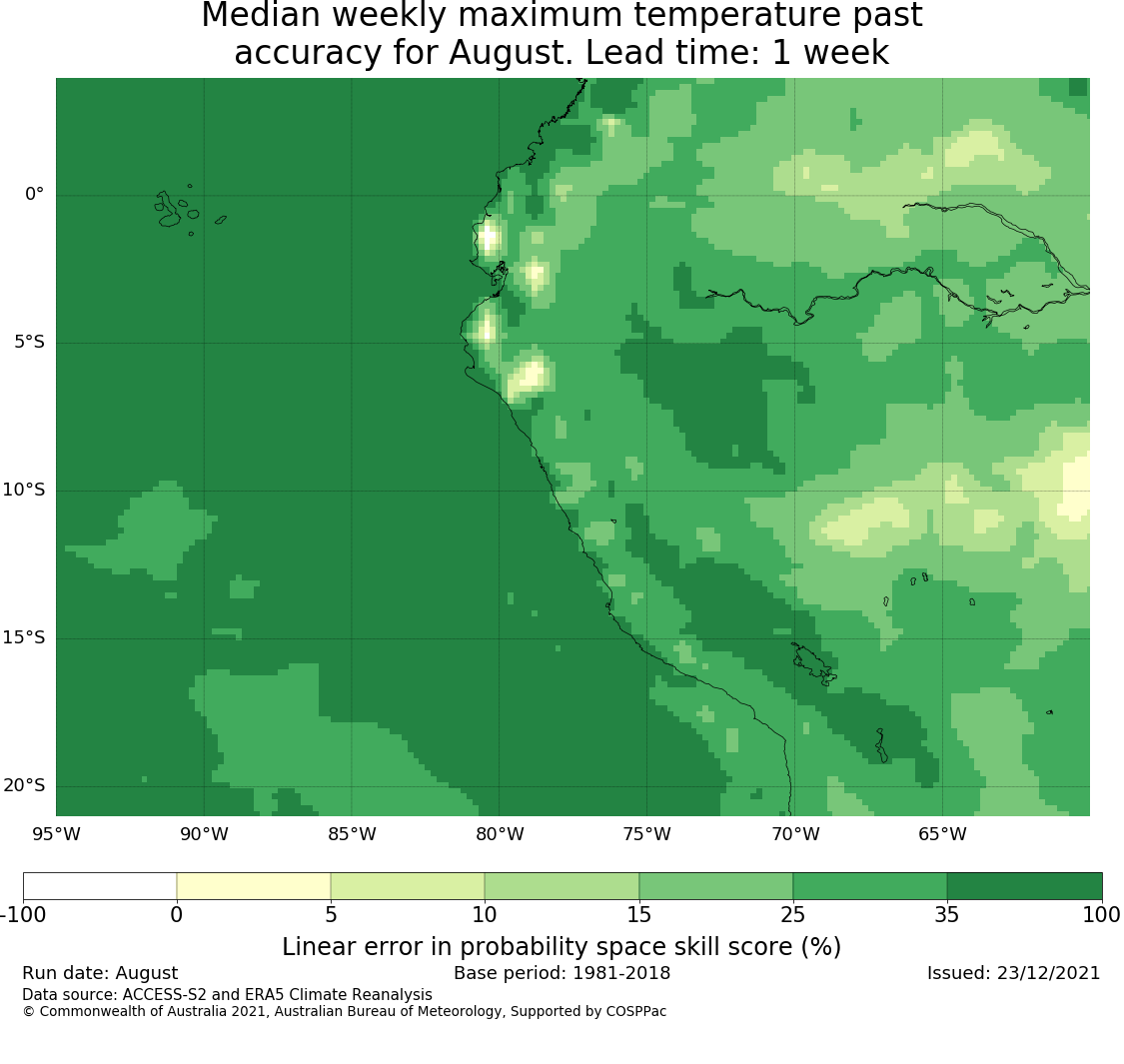 Median weekly maximum temperature past accuracy for August. Lead time: 1 week

0°
5°S
10°S
15°S
20°S
95°W 90°W 85°W 80°W 75°W 70°W 65°W

-100 0 5 10 15 25 35 100
Linear error in probability space skill score (%)

Run date: August
Base period: 1981-2018
Issued: 23/12/2021
Data source: ACCESS-S2 and ERA5 Climate Reanalysis
© Commonwealth of Australia 2021, Australian Bureau of Meteorology, Supported by COSPPac